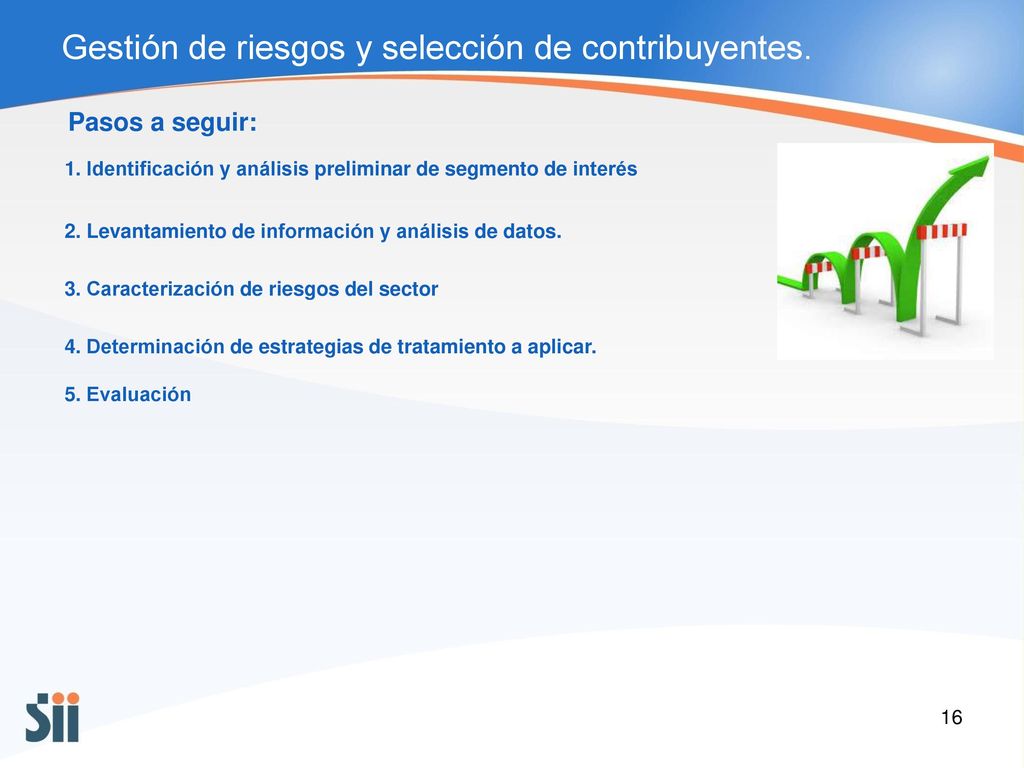 Gestión de riesgos y selección de contribuyentes.

Pasos a seguir:

1. Identificación y análisis preliminar de segmento de interés

2. Levantamiento de información y análisis de datos.

3. Caracterización de riesgos del sector

4. Determinación de estrategias de tratamiento a aplicar.

5. Evaluación

Sii

16